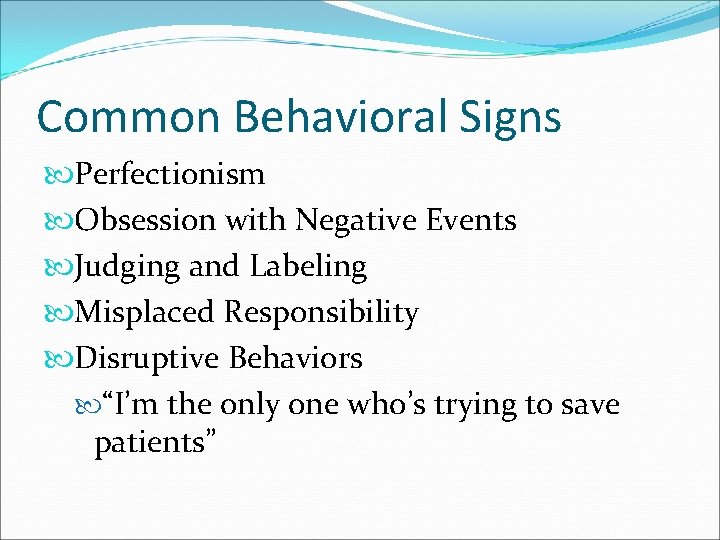 Common Behavioral Signs

Perfectionism

Obsession with Negative Events

Judging and Labeling

Misplaced Responsibility

Disruptive Behaviors

“I’m the only one who’s trying to save patients”